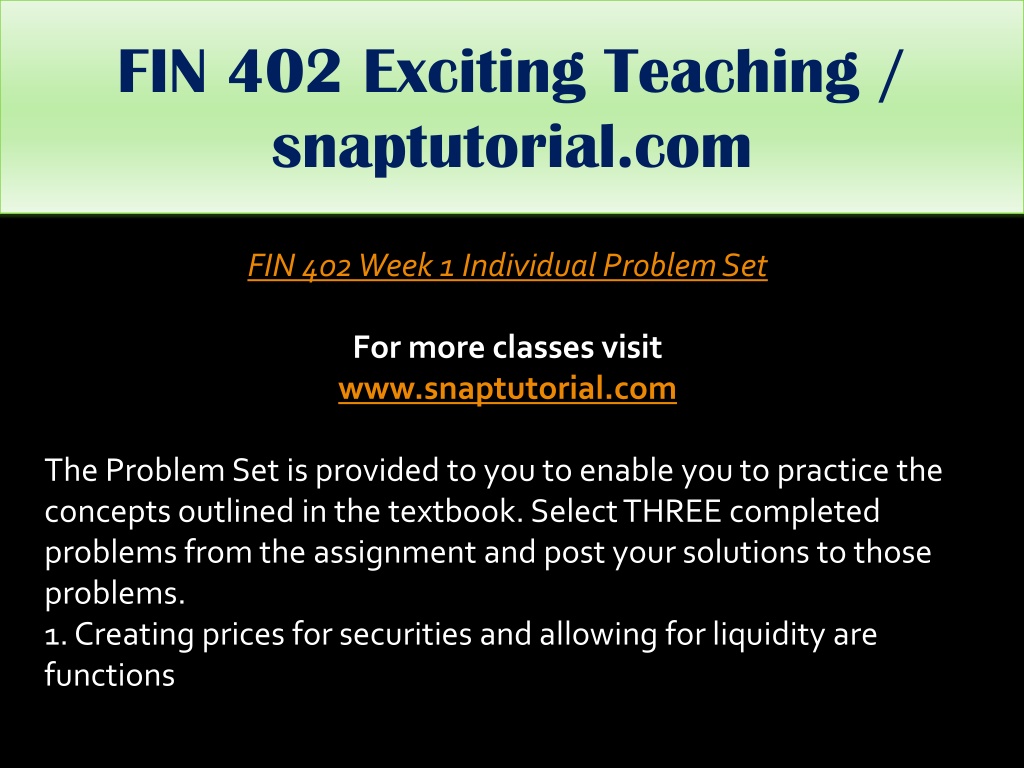 FIN 402 Exciting Teaching / snaptutorial.com

FIN 402 Week 1 Individual Problem Set

For more classes visit
www.snaptutorial.com

The Problem Set is provided to you to enable you to practice the concepts outlined in the textbook. Select THREE completed problems from the assignment and post your solutions to those problems.
1. Creating prices for securities and allowing for liquidity are functions